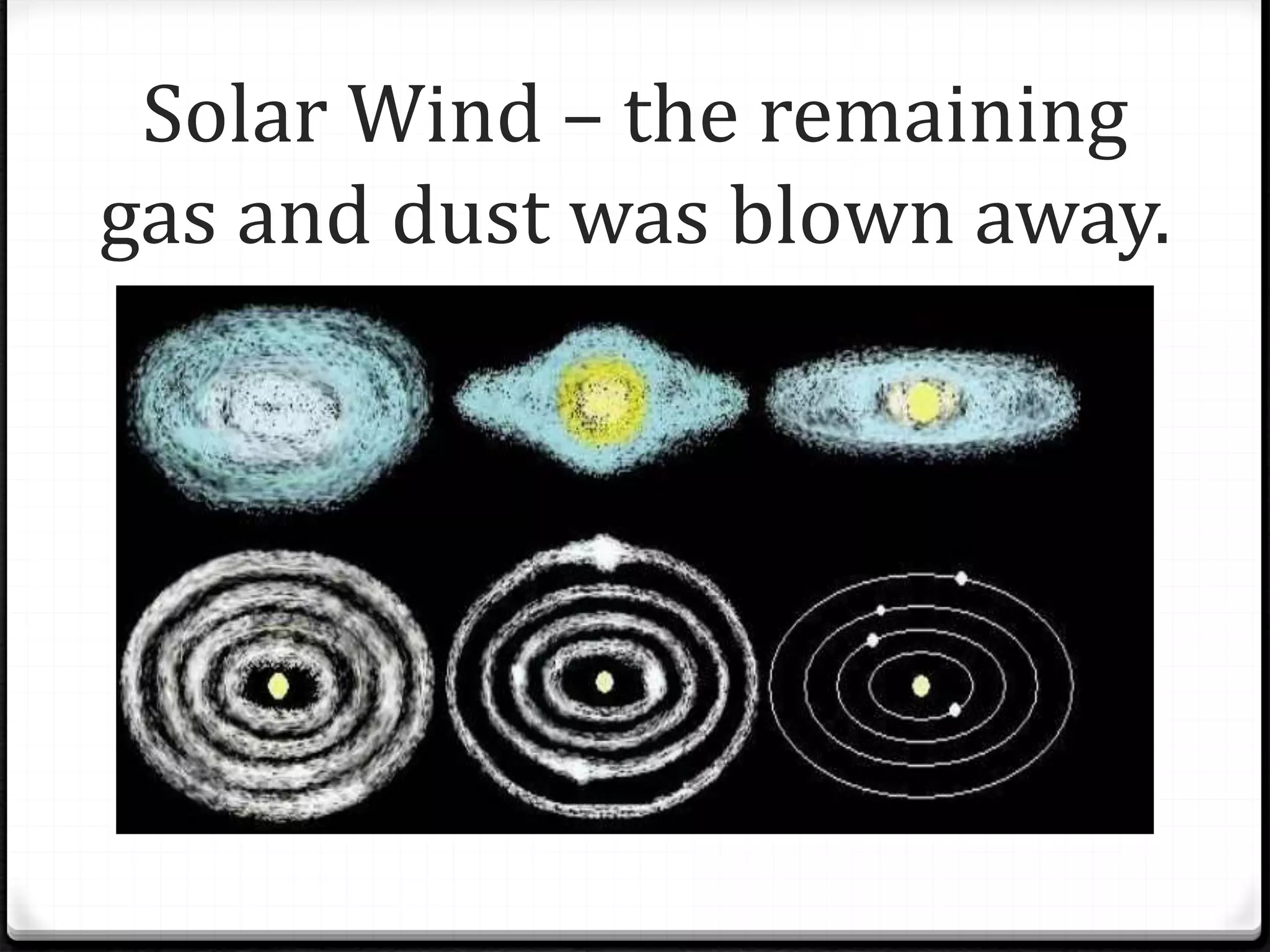 Solar Wind – the remaining gas and dust was blown away.